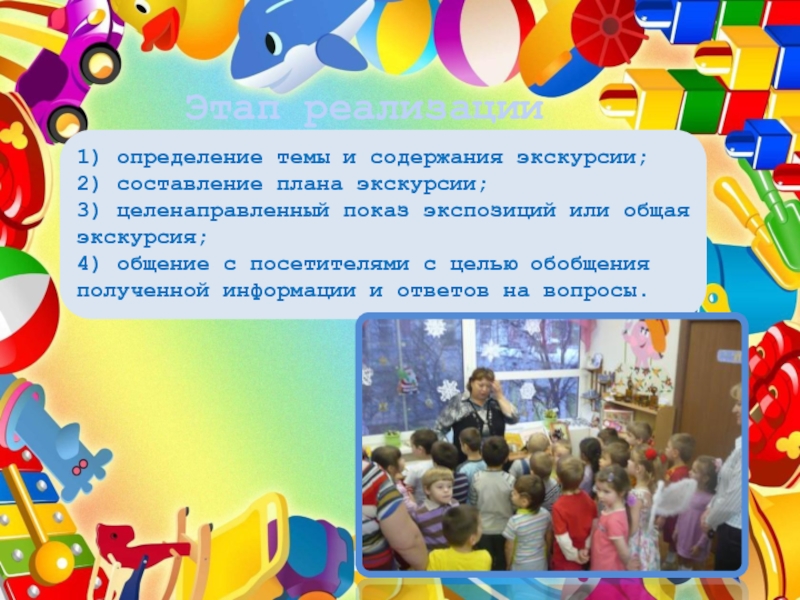 Этап реализации

1) определение темы и содержания экскурсии;
2) составление плана экскурсии;
3) целенаправленный показ экспозиций или общая экскурсия;
4) общение с посетителями с целью обобщения полученной информации и ответов на вопросы.